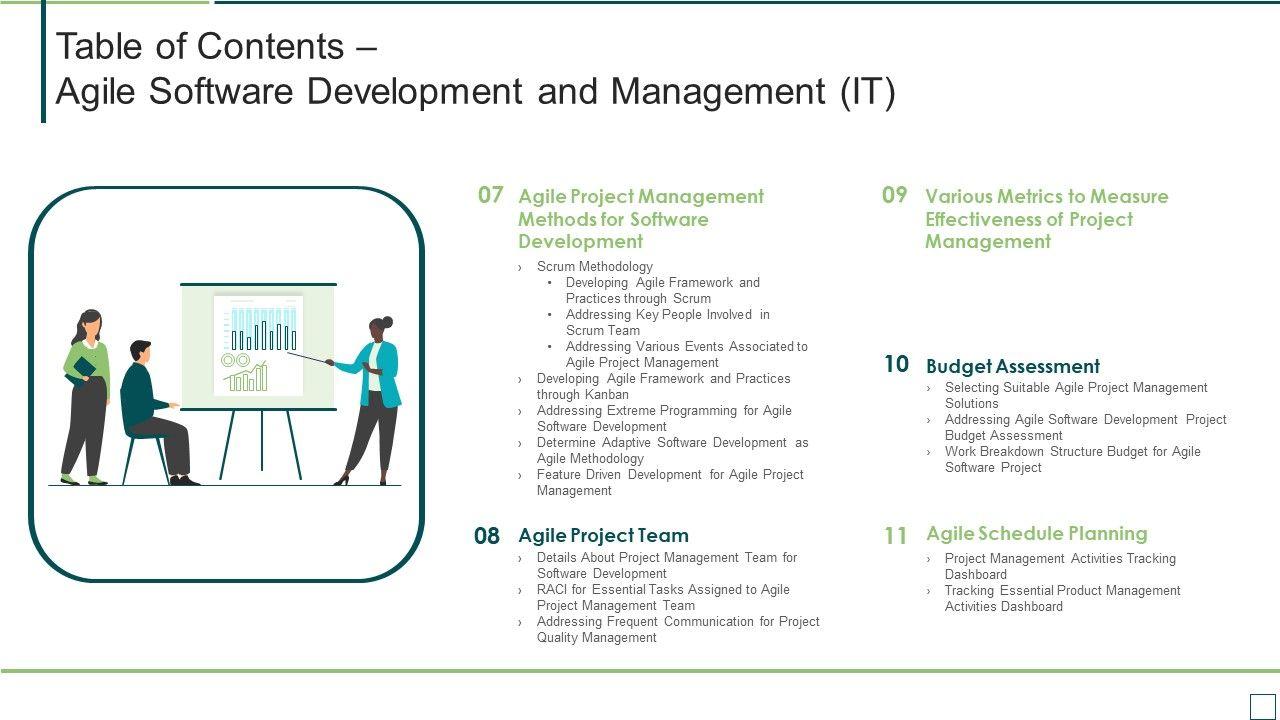 Table of Contents –
Agile Software Development and Management (IT)

07 Agile Project Management Methods for Software Development

› Scrum Methodology
• Developing Agile Framework and Practices through Scrum
• Addressing Key People Involved in Scrum Team
• Addressing Various Events Associated to Agile Project Management
› Developing Agile Framework and Practices through Kanban
› Addressing Extreme Programming for Agile Software Development
› Determine Adaptive Software Development as Agile Methodology
› Feature Driven Development for Agile Project Management

08 Agile Project Team

› Details About Project Management Team for Software Development
› RACI for Essential Tasks Assigned to Agile Project Management Team
› Addressing Frequent Communication for Project Quality Management

09 Various Metrics to Measure Effectiveness of Project Management

10 Budget Assessment

› Selecting Suitable Agile Project Management Solutions
› Addressing Agile Software Development Project Budget Assessment
› Work Breakdown Structure Budget for Agile Software Project

11 Agile Schedule Planning

› Project Management Activities Tracking Dashboard
› Tracking Essential Product Management Activities Dashboard